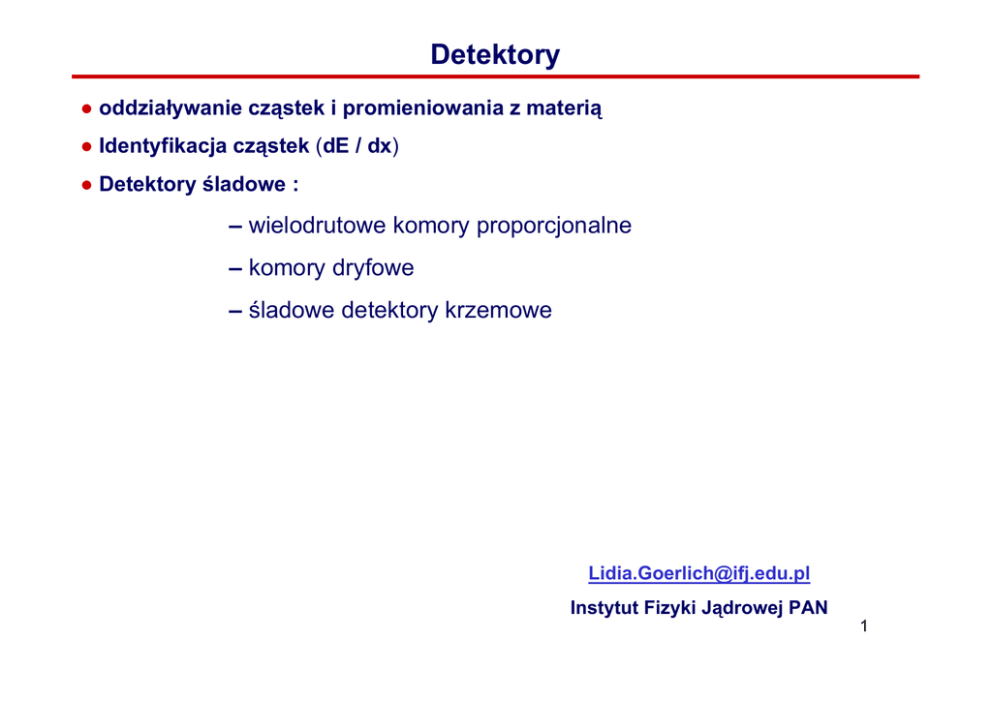 Detektory

● oddziaływanie cząstek i promieniowania z materią

● Identyfikacja cząstek (dE / dx)

● Detektory śladowe :

– wielodrutowe komory proporcjonalne

– komory dryfowe

– śladowe detektory krzemowe

Lidia.Goerlich@ifj.edu.pl

Instytut Fizyki Jądrowej PAN

1